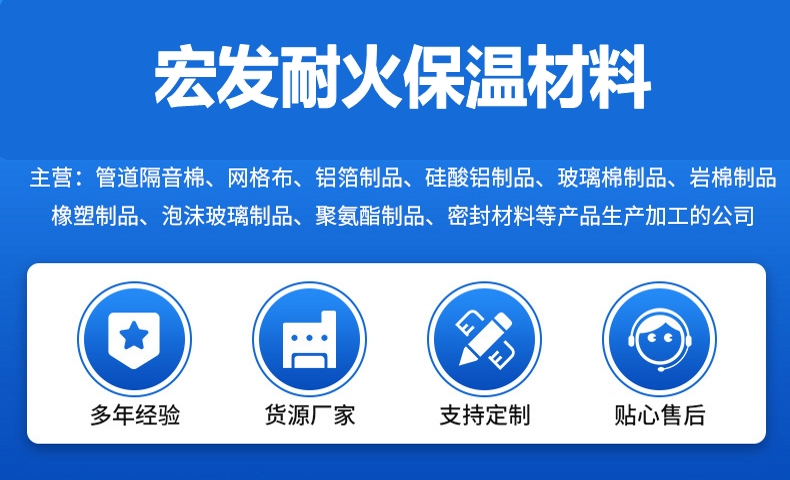 宏发耐火保温材料

主营：管道隔音棉、网格布、铝箔制品、硅酸铝制品、玻璃棉制品、岩棉制品 橡塑制品、泡沫玻璃制品、聚氨酯制品、密封材料等产品生产加工的公司

多年经验

货源厂家

支持定制

贴心售后